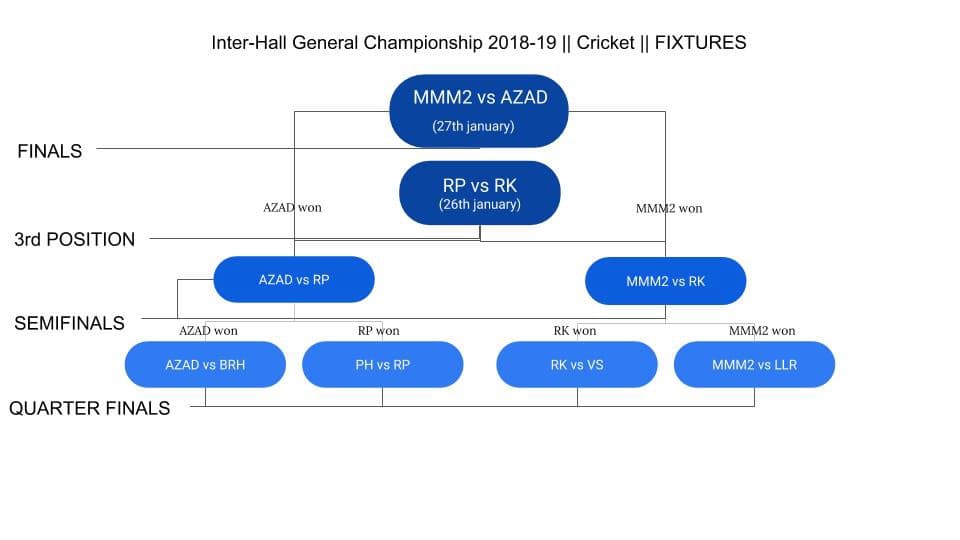 Inter-Hall General Championship 2018-19 || Cricket || FIXTURES

MMM2 vs AZAD
(27th january)

FINALS

RP vs RK
(26th january)

AZAD won

MMM2 won

3rd POSITION

AZAD vs RP

MMM2 vs RK

SEMIFINALS

AZAD won

RP won

RK won

MMM2 won

AZAD vs BRH

PH vs RP

RK vs VS

MMM2 vs LLR

QUARTER FINALS